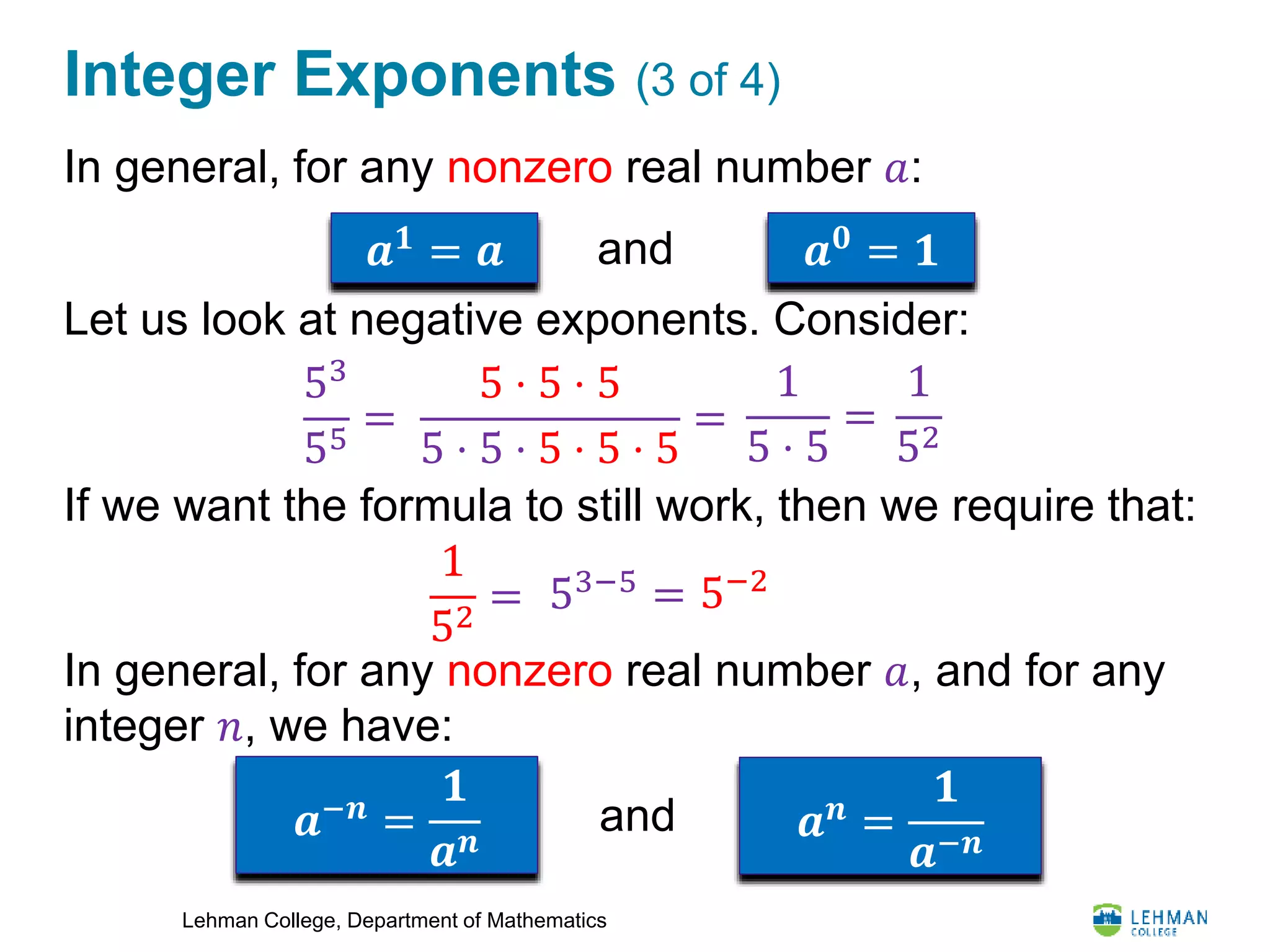 Integer Exponents (3 of 4)

In general, for any nonzero real number $a$:

$a^1 = a$ and $a^0 = 1$

Let us look at negative exponents. Consider:

$\frac{5^3}{5^5} = \frac{5 \cdot 5 \cdot 5}{5 \cdot 5 \cdot 5 \cdot 5 \cdot 5} = \frac{1}{5 \cdot 5} = \frac{1}{5^2}$

If we want the formula to still work, then we require that:

$\frac{1}{5^2} = 5^{3-5} = 5^{-2}$

In general, for any nonzero real number $a$, and for any integer $n$, we have:

$a^{-n} = \frac{1}{a^n}$ and $a^n = \frac{1}{a^{-n}}$

Lehman College, Department of Mathematics

LEHMAN COLLEGE